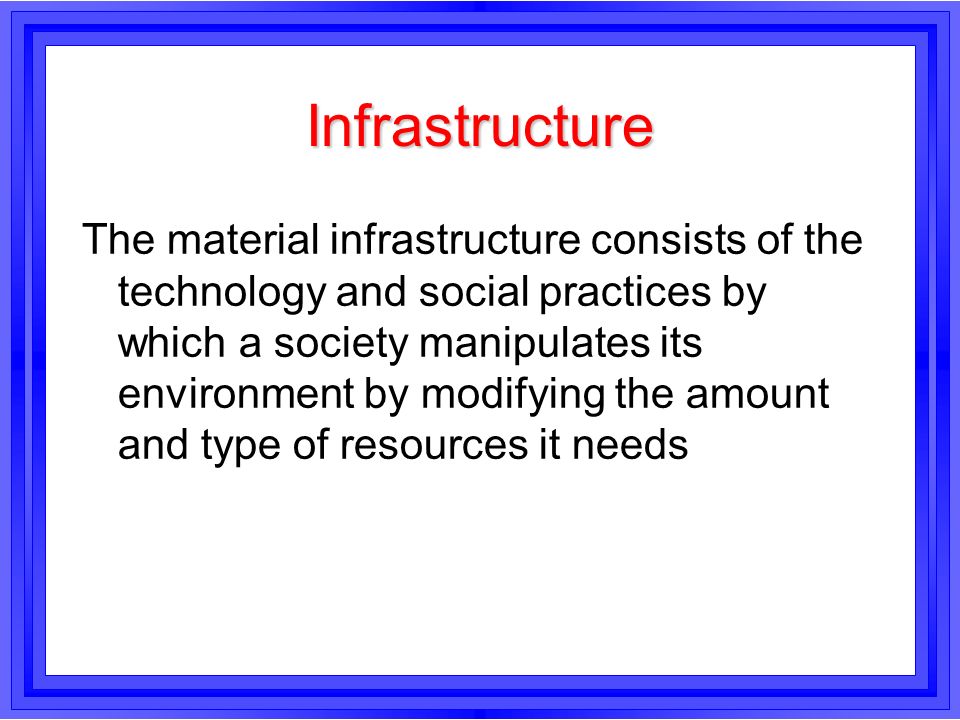 Infrastructure

The material infrastructure consists of the technology and social practices by which a society manipulates its environment by modifying the amount and type of resources it needs